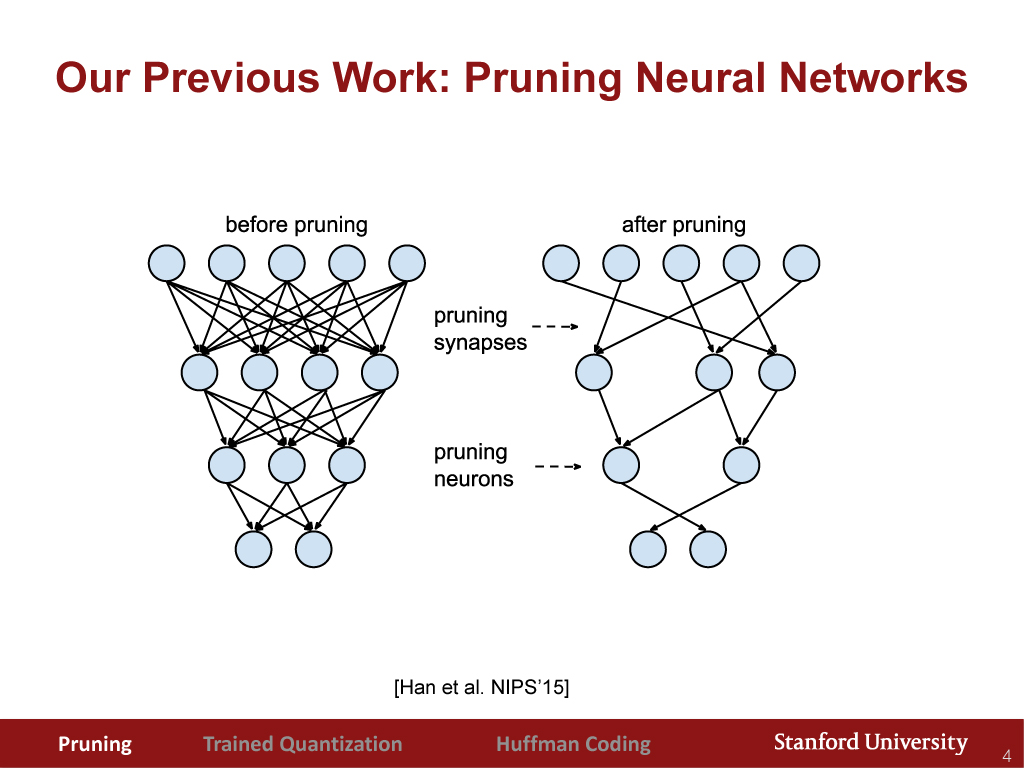 Our Previous Work: Pruning Neural Networks

before pruning

after pruning

pruning synapses

pruning neurons

[Han et al. NIPS'15]

Pruning Trained Quantization Huffman Coding Stanford University 4